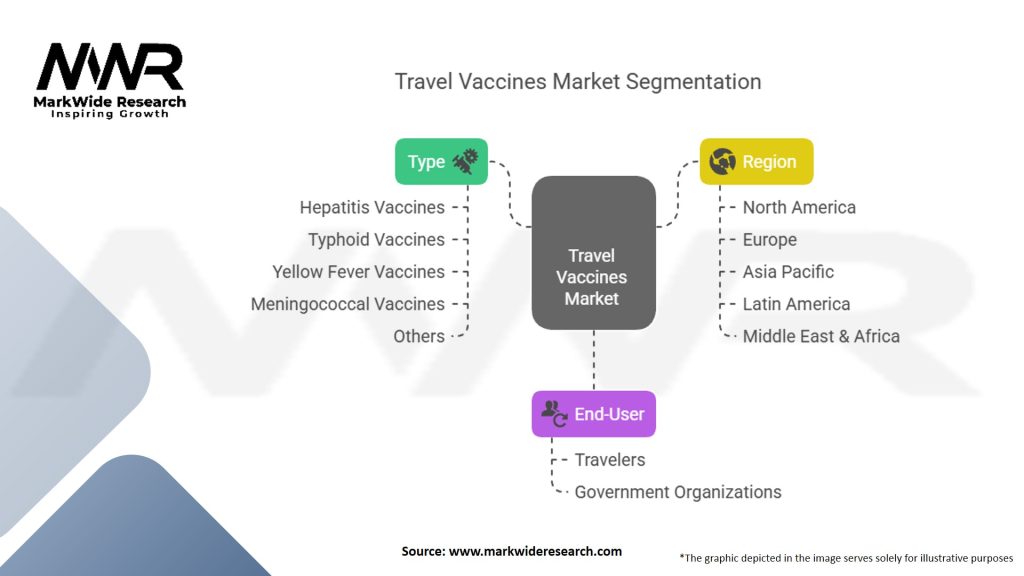 MWR
MarkWide Research
Inspiring Growth

Travel Vaccines Market Segmentation

Type
Hepatitis Vaccines
Typhoid Vaccines
Yellow Fever Vaccines
Meningococcal Vaccines
Others

Travel Vaccines Market

Region
North America
Europe
Asia Pacific
Latin America
Middle East & Africa

End-User
Travelers
Government Organizations

Source: www.markwideresearch.com

*The graphic depicted in the image serves solely for illustrative purposes